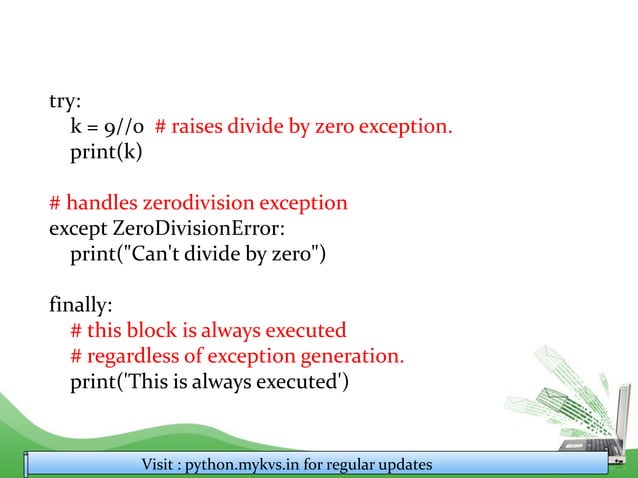 try:
    k = 9//0  # raises divide by zero exception.
    print(k)

# handles zerodivision exception
except ZeroDivisionError:
    print("Can't divide by zero")

finally:
    # this block is always executed
    # regardless of exception generation.
    print('This is always executed')

Visit : python.mykvs.in for regular updates